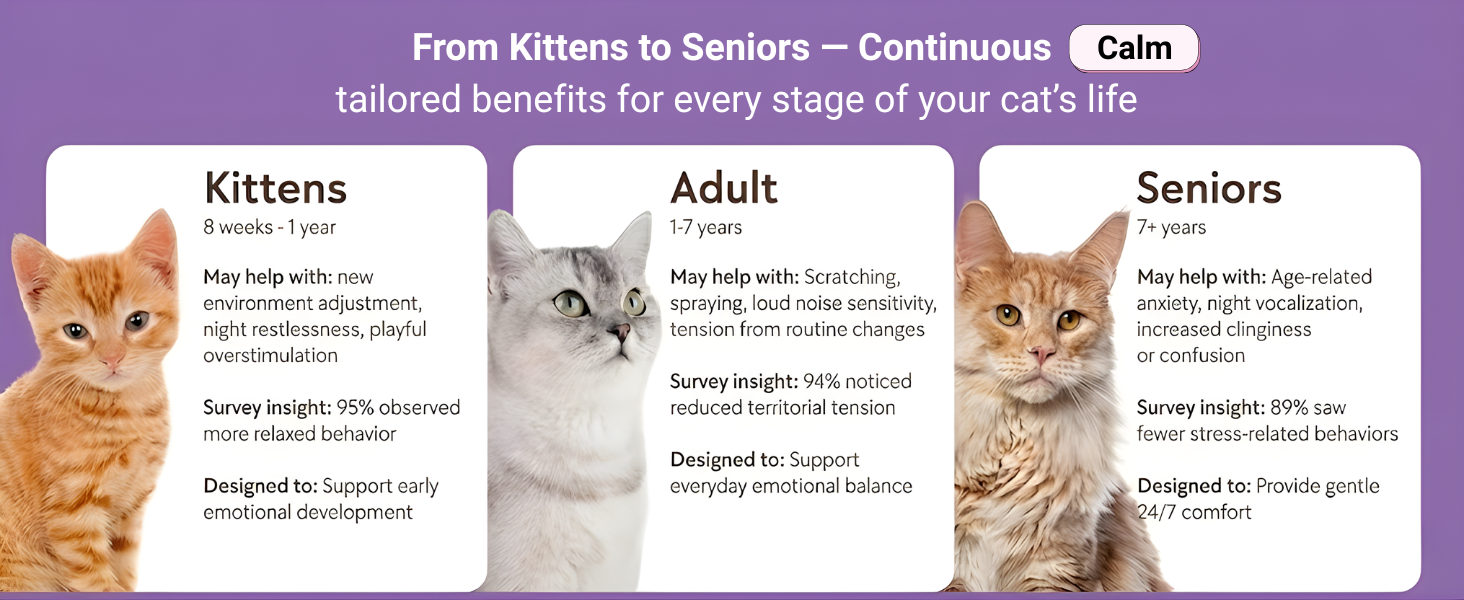 From Kittens to Seniors — Continuous Calm
tailored benefits for every stage of your cat's life

Kittens
8 weeks - 1 year

May help with: new environment adjustment, night restlessness, playful overstimulation

Survey insight: 95% observed more relaxed behavior

Designed to: Support early emotional development

Adult
1-7 years

May help with: Scratching, spraying, loud noise sensitivity, tension from routine changes

Survey insight: 94% noticed reduced territorial tension

Designed to: Support everyday emotional balance

Seniors
7+ years

May help with: Age-related anxiety, night vocalization, increased clinginess or confusion

Survey insight: 89% saw fewer stress-related behaviors

Designed to: Provide gentle 24/7 comfort